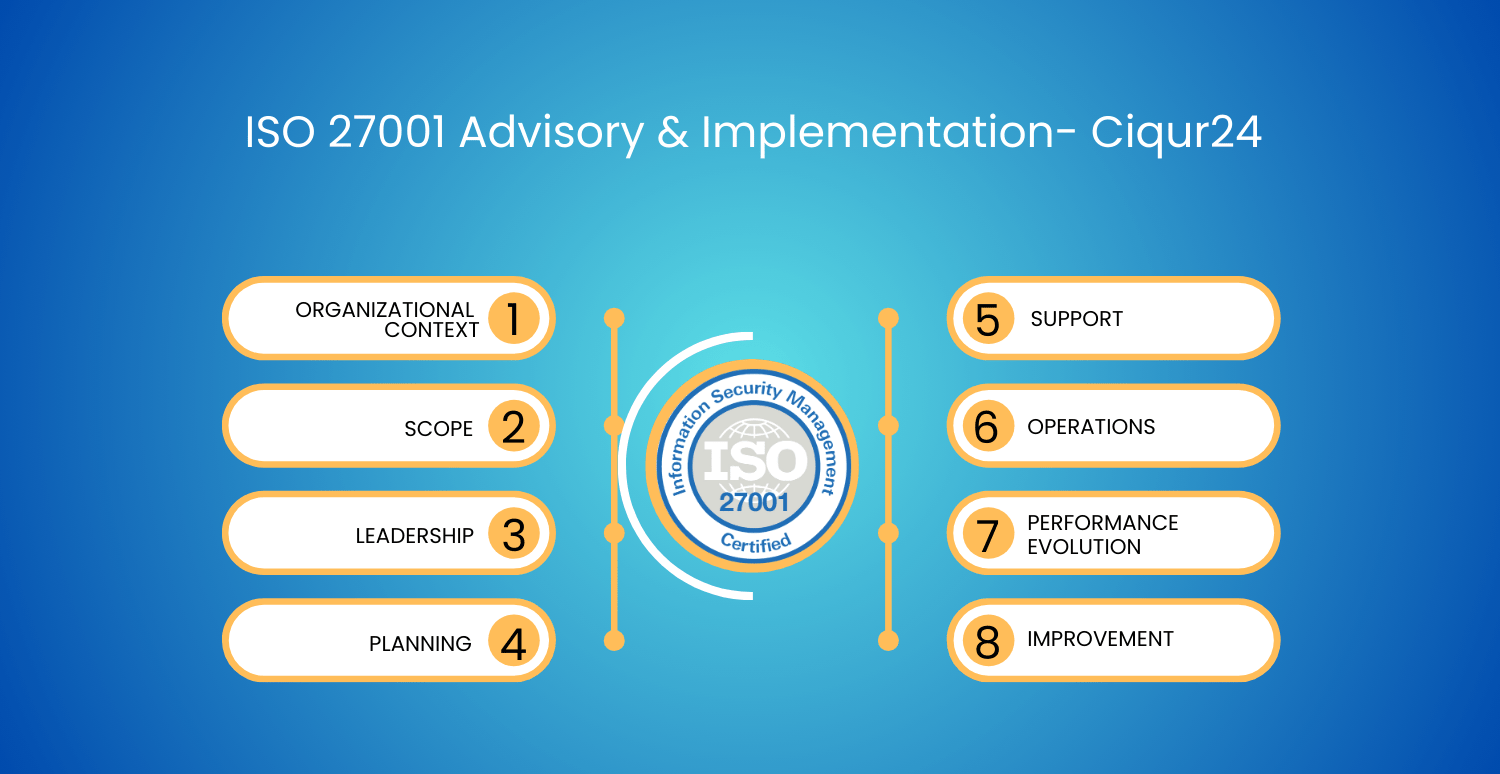 ISO 27001 Advisory & Implementation- Ciqur24

ORGANIZATIONAL CONTEXT 1

SCOPE 2

LEADERSHIP 3

PLANNING 4

Information Security Management
ISO
27001
Certified

5 SUPPORT

6 OPERATIONS

7 PERFORMANCE EVOLUTION

8 IMPROVEMENT